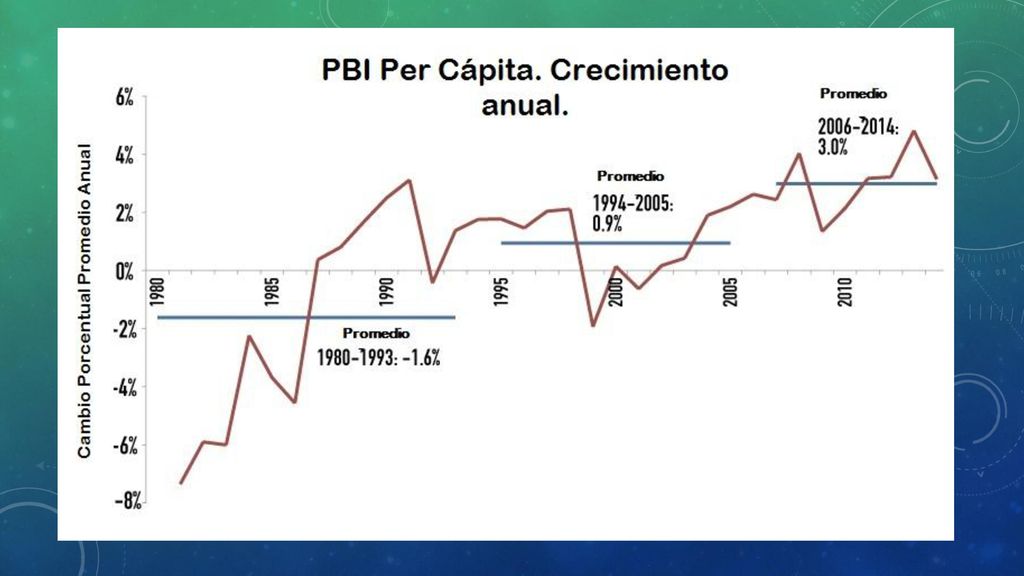 PBI Per Cápita. Crecimiento anual.

Cambio Porcentual Promedio Anual

6%
4%
2%
0%
-2%
-4%
-6%
-8%

1980
1985
1990
1995
2000
2005
2010

Promedio
1980-1993: -1.6%

Promedio
1994-2005: 0.9%

Promedio
2006-2014: 3.0%